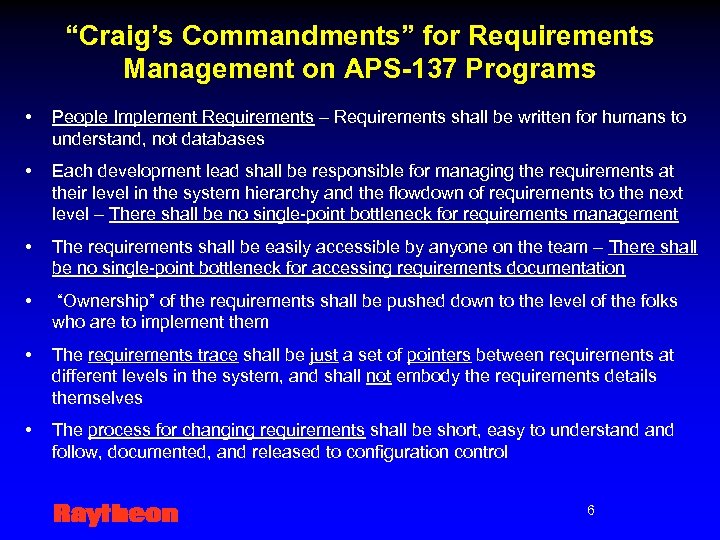 “Craig’s Commandments” for Requirements Management on APS-137 Programs

• People Implement Requirements – Requirements shall be written for humans to understand, not databases

• Each development lead shall be responsible for managing the requirements at their level in the system hierarchy and the flowdown of requirements to the next level – There shall be no single-point bottleneck for requirements management

• The requirements shall be easily accessible by anyone on the team – There shall be no single-point bottleneck for accessing requirements documentation

• “Ownership” of the requirements shall be pushed down to the level of the folks who are to implement them

• The requirements trace shall be just a set of pointers between requirements at different levels in the system, and shall not embody the requirements details themselves

• The process for changing requirements shall be short, easy to understand and follow, documented, and released to configuration control

Raytheon

6